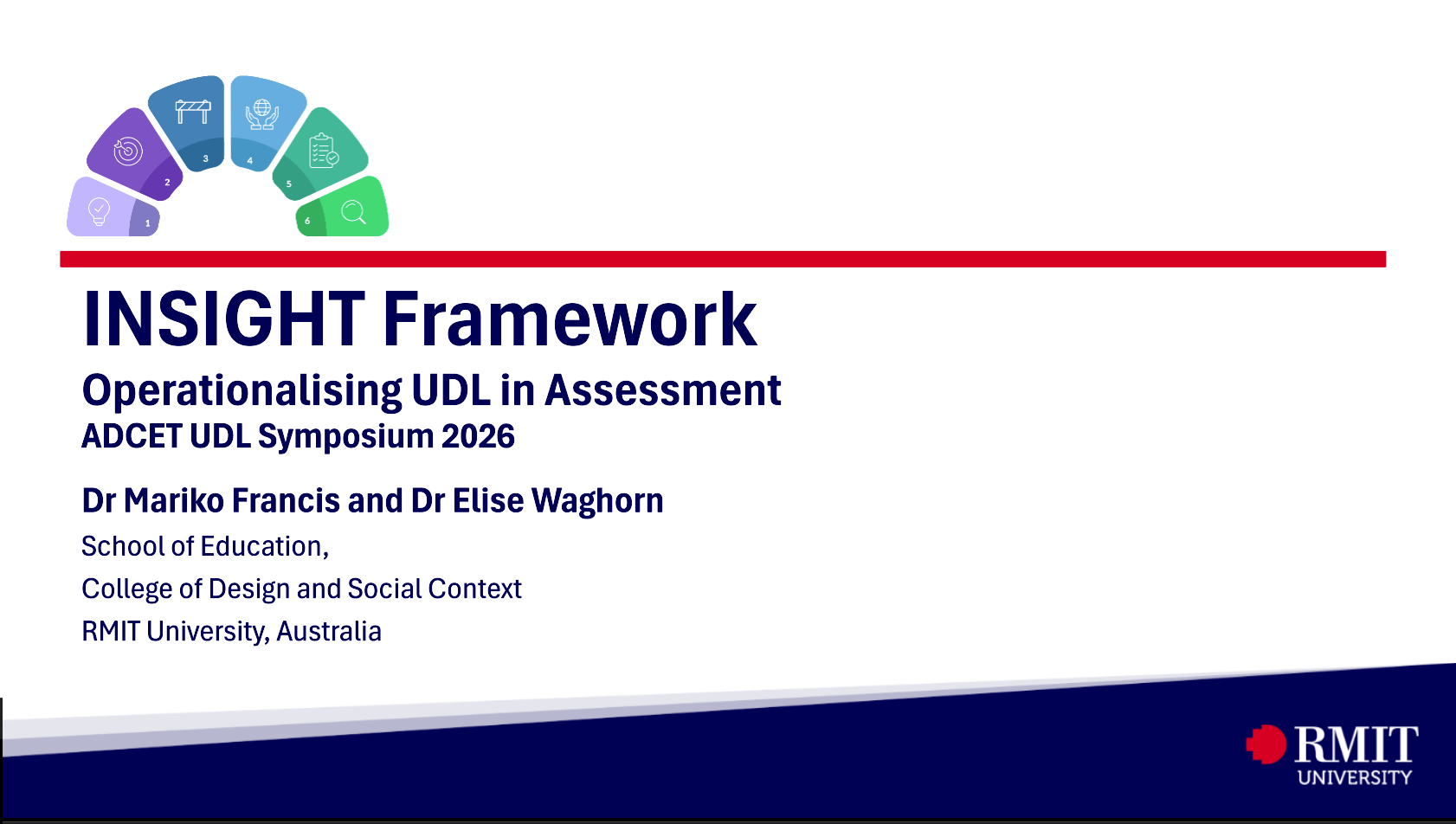 1
2
3
4
5
6

INSIGHT Framework

Operationalising UDL in Assessment
ADCET UDL Symposium 2026

Dr Mariko Francis and Dr Elise Waghorn
School of Education,
College of Design and Social Context
RMIT University, Australia

RMIT
UNIVERSITY